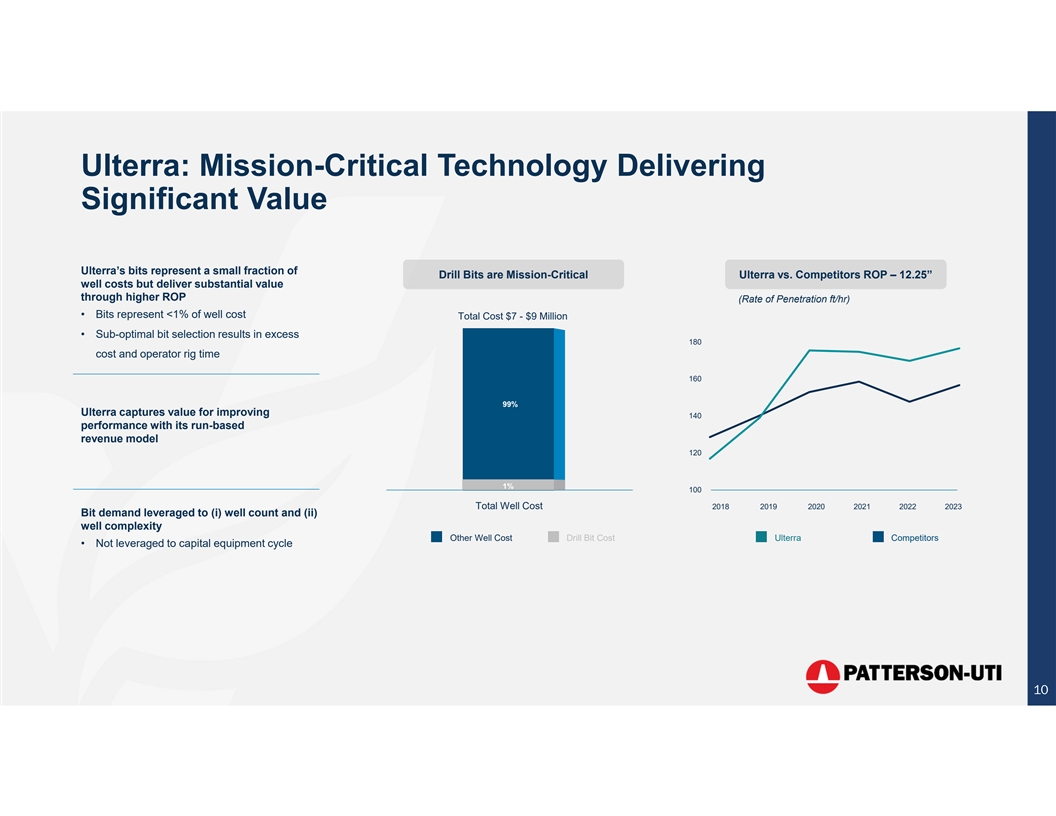 Ulterra: Mission-Critical Technology Delivering Significant Value

Ulterra's bits represent a small fraction of well costs but deliver substantial value through higher ROP

• Bits represent <1% of well cost

• Sub-optimal bit selection results in excess cost and operator rig time

Ulterra captures value for improving performance with its run-based revenue model

Bit demand leveraged to (i) well count and (ii) well complexity

• Not leveraged to capital equipment cycle

Drill Bits are Mission-Critical

Total Cost $7 - $9 Million

99%

1%

Total Well Cost

Other Well Cost

Drill Bit Cost

Ulterra vs. Competitors ROP – 12.25"

(Rate of Penetration ft/hr)

180

160

140

120

100

2018

2019

2020

2021

2022

2023

Ulterra

Competitors

PATTERSON-UTI

10